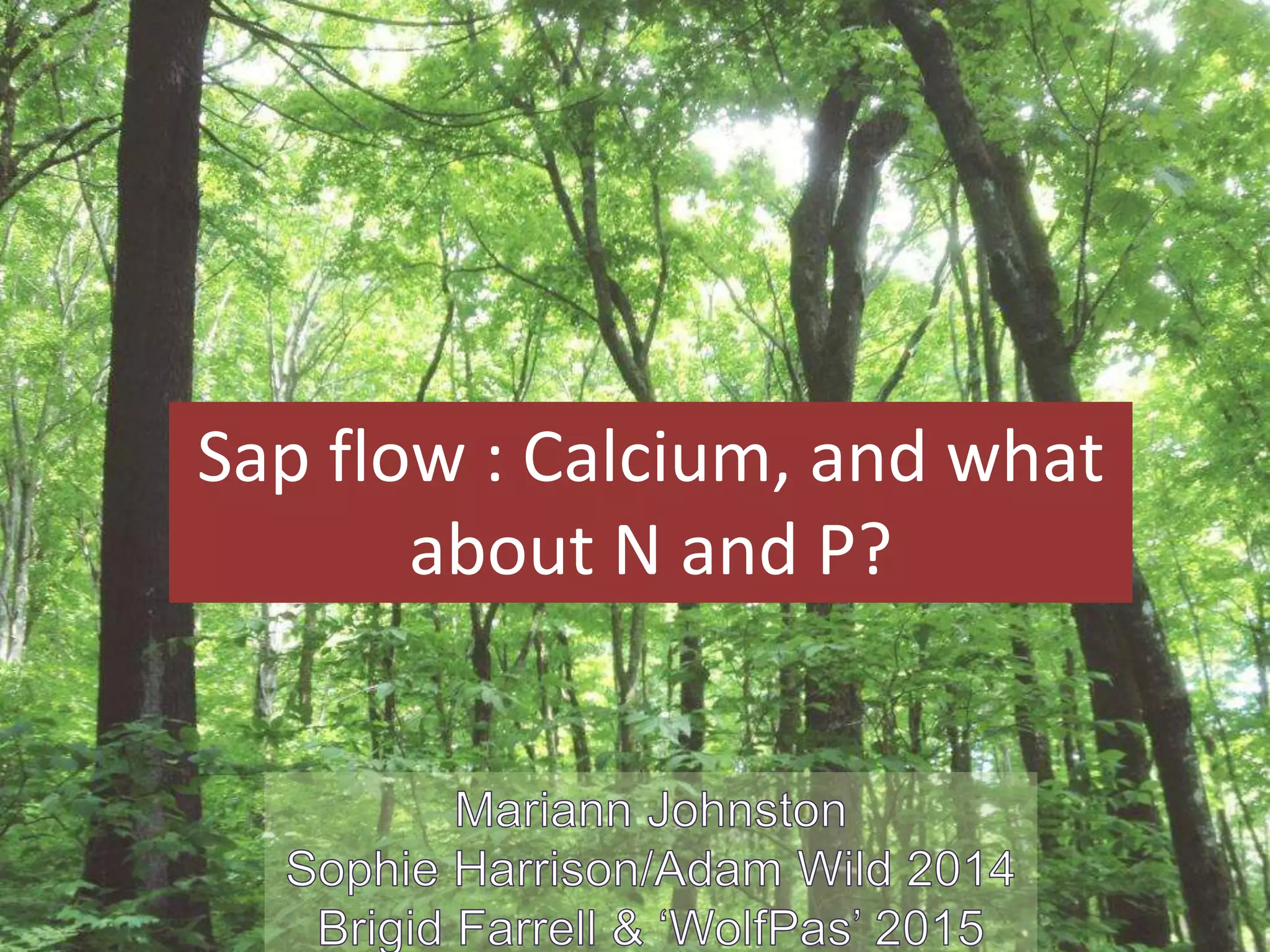 Sap flow : Calcium, and what about N and P?

Mariann Johnston
Sophie Harrison/Adam Wild 2014
Brigid Farrell & ‘WolfPas’ 2015